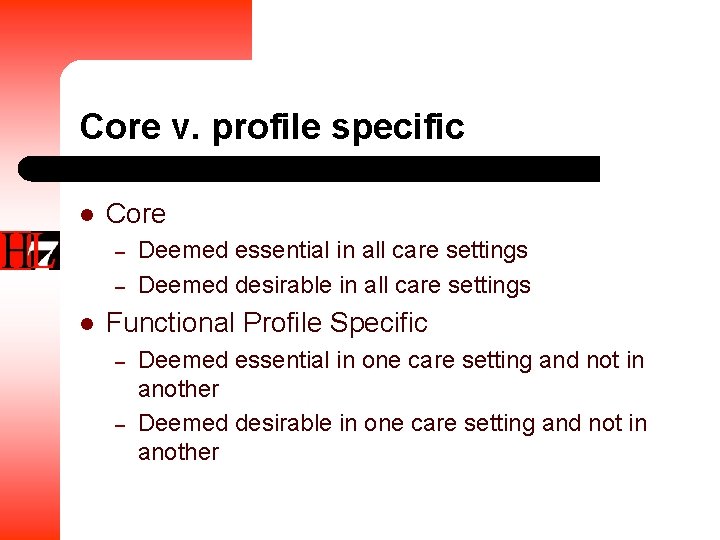 Core v. profile specific

HL7

- Core
  - Deemed essential in all care settings
  - Deemed desirable in all care settings
- Functional Profile Specific
  - Deemed essential in one care setting and not in another
  - Deemed desirable in one care setting and not in another